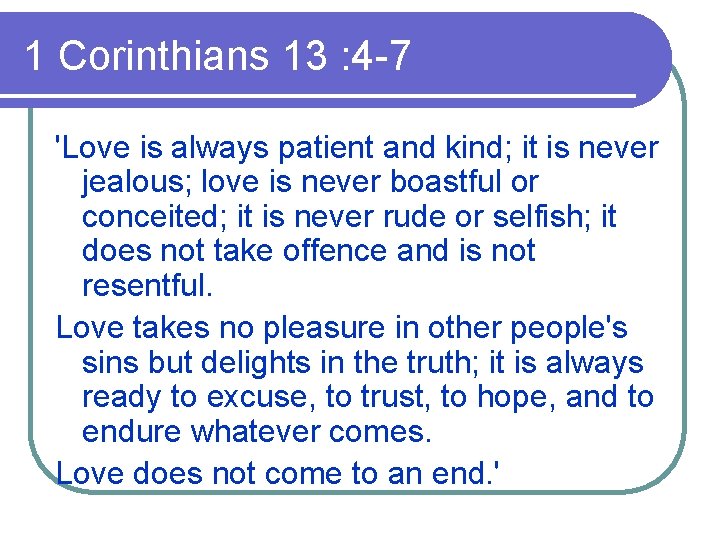 1 Corinthians 13 :4-7

'Love is always patient and kind; it is never jealous; love is never boastful or conceited; it is never rude or selfish; it does not take offence and is not resentful.

Love takes no pleasure in other people's sins but delights in the truth; it is always ready to excuse, to trust, to hope, and to endure whatever comes.

Love does not come to an end.'